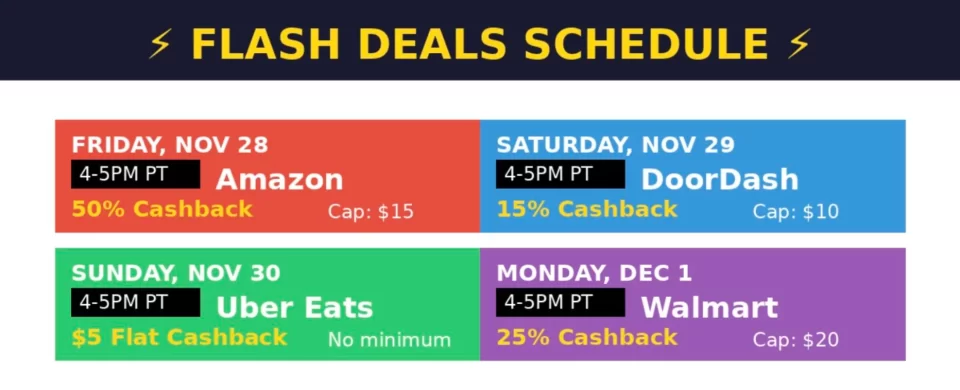 ⚡ FLASH DEALS SCHEDULE ⚡

FRIDAY, NOV 28
4-5PM PT Amazon
50% Cashback Cap: $15

SATURDAY, NOV 29
4-5PM PT DoorDash
15% Cashback Cap: $10

SUNDAY, NOV 30
4-5PM PT Uber Eats
$5 Flat Cashback No minimum

MONDAY, DEC 1
4-5PM PT Walmart
25% Cashback Cap: $20